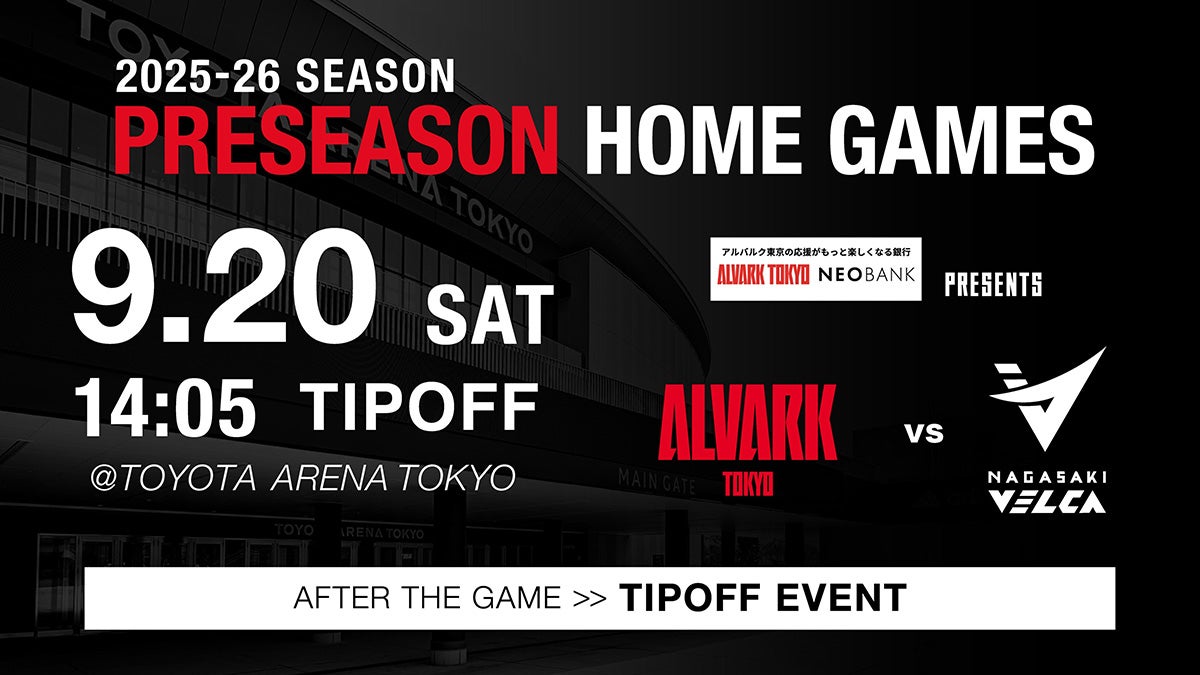 2025-26 SEASON
PRESEASON HOME GAMES

9.20 SAT
14:05 TIPOFF
@TOYOTA ARENA TOKYO

アルバルク東京の応援がもっと楽しくなる銀行
ALVARK TOKYO NEOBANK
PRESENTS

ALVARK TOKYO
vs
NAGASAKI VELCA

TOYOTA ARENA TOKYO
MAIN GATE
TOYOTA ARENA TOKYO

AFTER THE GAME >> TIPOFF EVENT